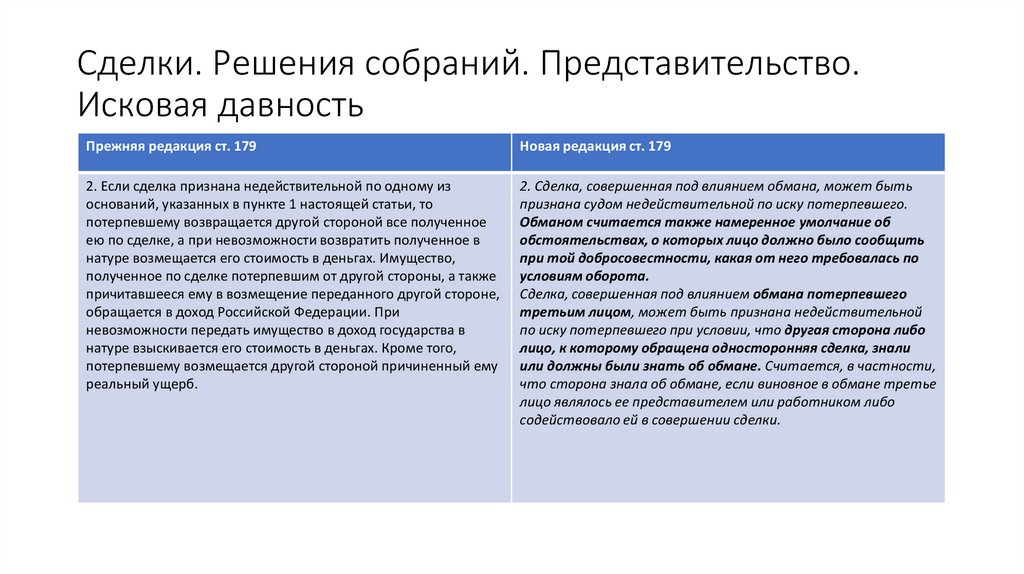 Сделки. Решения собраний. Представительство. Исковая давность

| Прежняя редакция ст. 179 | Новая редакция ст. 179 |
|---|---|
| 2. Если сделка признана недействительной по одному из оснований, указанных в пункте 1 настоящей статьи, то потерпевшему возвращается другой стороной все полученное ею по сделке, а при невозможности возвратить полученное в натуре возмещается его стоимость в деньгах. Имущество, полученное по сделке потерпевшим от другой стороны, а также причитавшееся ему в возмещение переданного другой стороне, обращается в доход Российской Федерации. При невозможности передать имущество в доход государства в натуре взыскивается его стоимость в деньгах. Кроме того, потерпевшему возмещается другой стороной причиненный ему реальный ущерб. | 2. Сделка, совершенная под влиянием обмана, может быть признана судом недействительной по иску потерпевшего. Обманом считается также намеренное умолчание об обстоятельствах, о которых лицо должно было сообщить при той добросовестности, какая от него требовалась по условиям оборота. Сделка, совершенная под влиянием обмана потерпевшего третьим лицом, может быть признана недействительной по иску потерпевшего при условии, что другая сторона либо лицо, к которому обращена односторонняя сделка, знали или должны были знать об обмане. Считается, в частности, что сторона знала об обмане, если виновное в обмане третье лицо являлось ее представителем или работником либо содействовало ей в совершении сделки. |